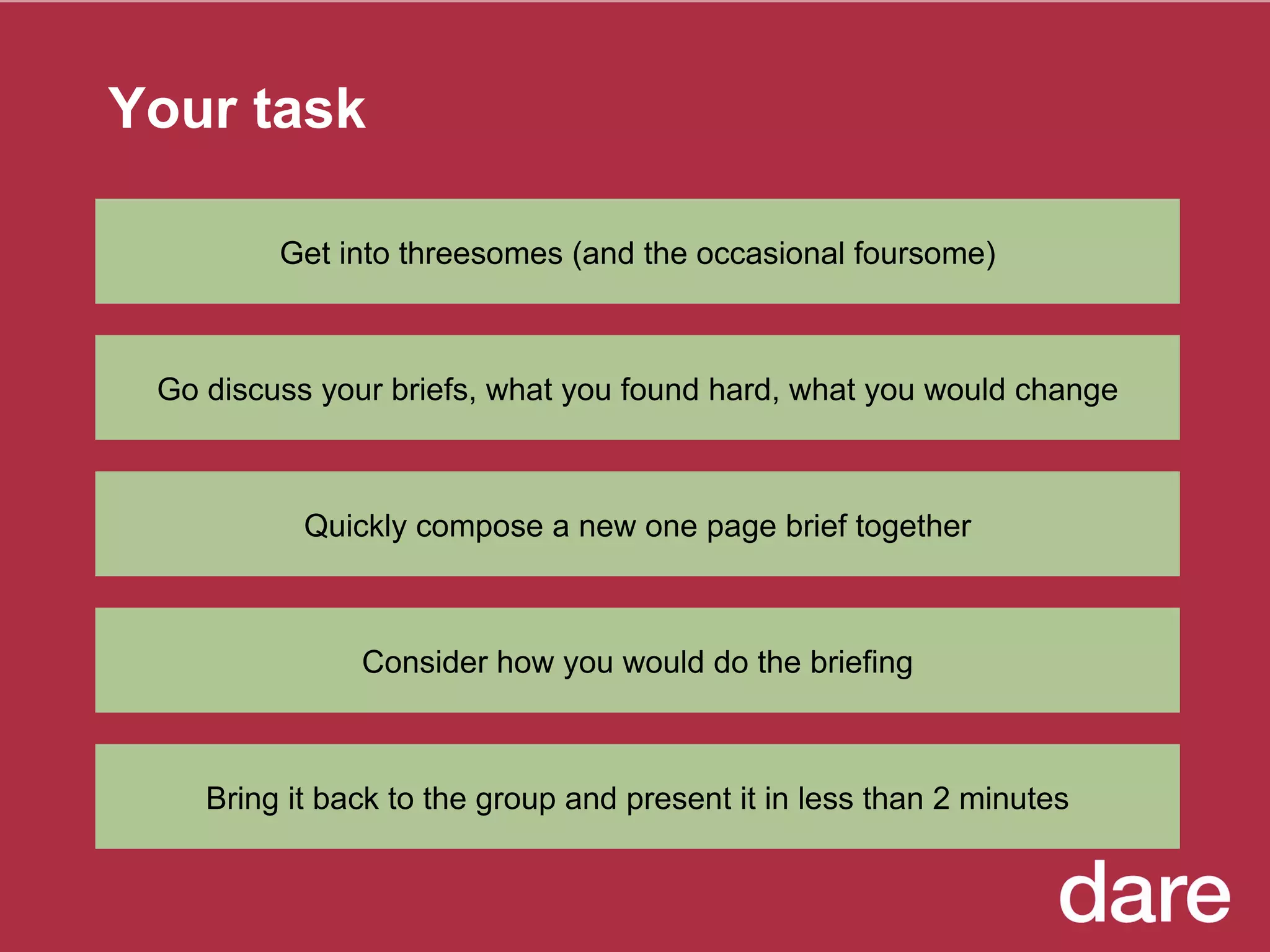 Your task

Get into threesomes (and the occasional foursome)

Go discuss your briefs, what you found hard, what you would change

Quickly compose a new one page brief together

Consider how you would do the briefing

Bring it back to the group and present it in less than 2 minutes

dare